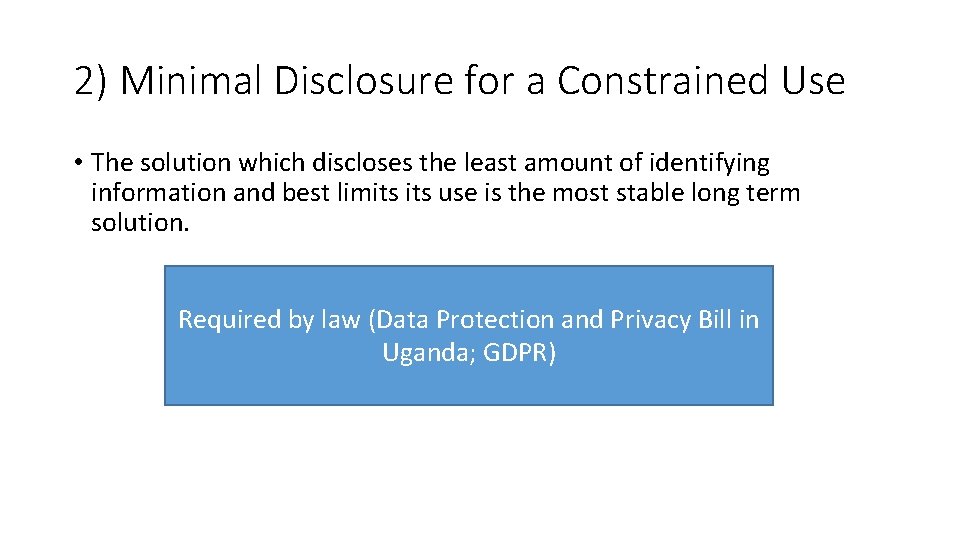 2) Minimal Disclosure for a Constrained Use

• The solution which discloses the least amount of identifying information and best limits its use is the most stable long term solution.

Required by law (Data Protection and Privacy Bill in Uganda; GDPR)